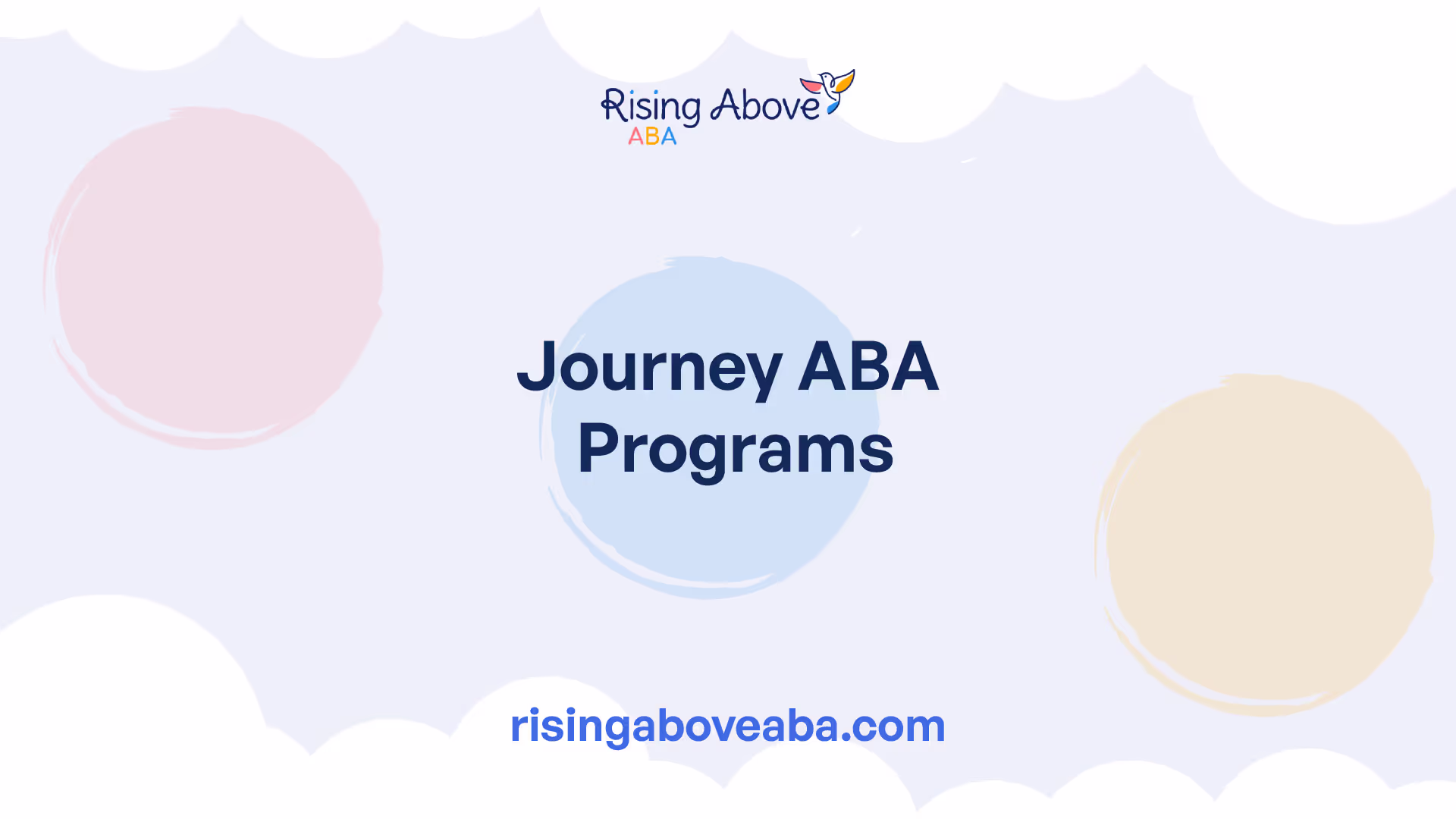 Rising Above
ABA

Journey ABA Programs

risingaboveaba.com